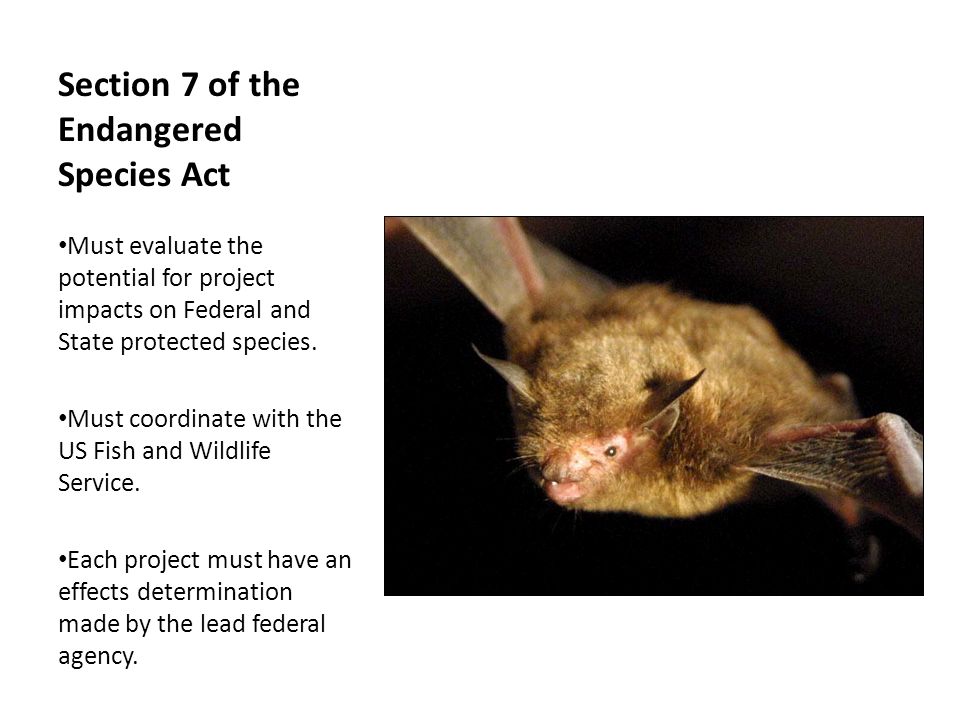 Section 7 of the Endangered Species Act

•Must evaluate the potential for project impacts on Federal and State protected species.

•Must coordinate with the US Fish and Wildlife Service.

•Each project must have an effects determination made by the lead federal agency.